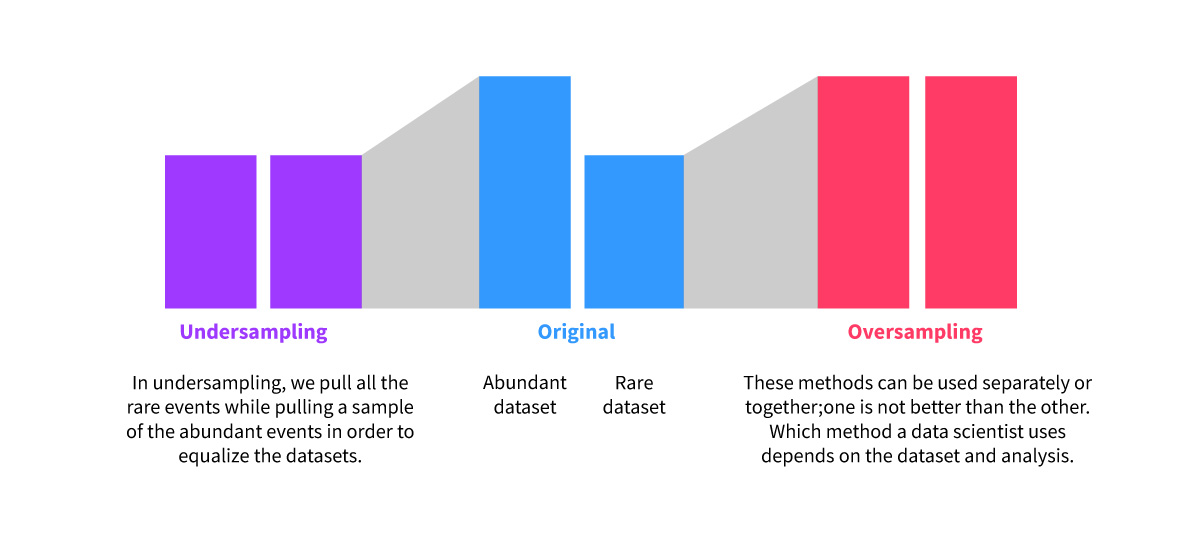 Undersampling

In undersampling, we pull all the rare events while pulling a sample of the abundant events in order to equalize the datasets.

Original

Abundant dataset

Rare dataset

Oversampling

These methods can be used separately or together;one is not better than the other. Which method a data scientist uses depends on the dataset and analysis.